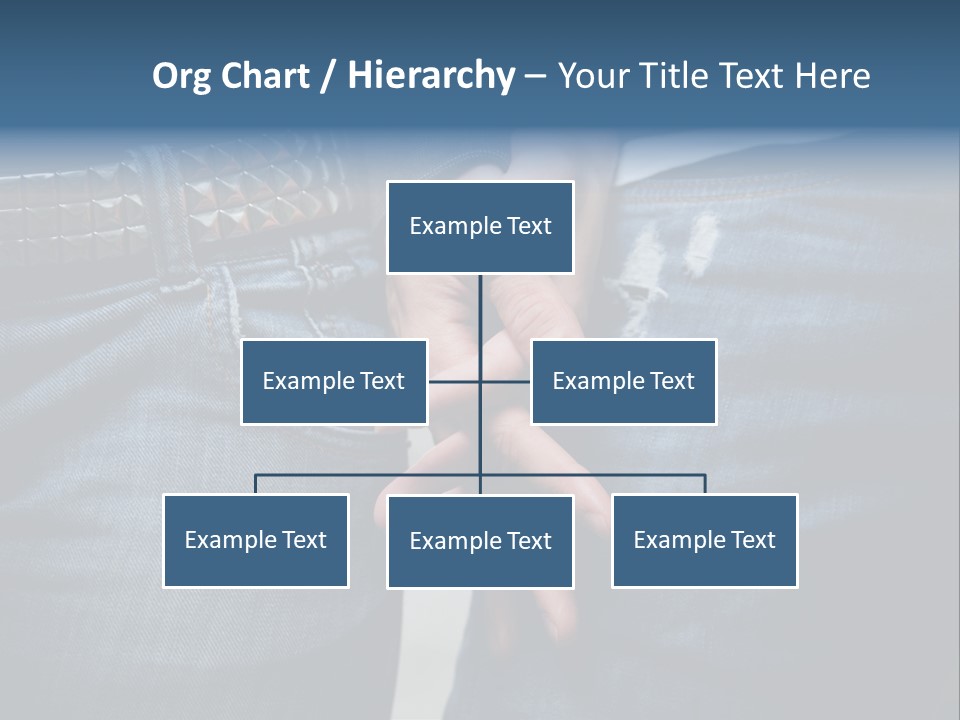 Org Chart / Hierarchy – Your Title Text Here

Example Text

Example Text

Example Text

Example Text

Example Text

Example Text